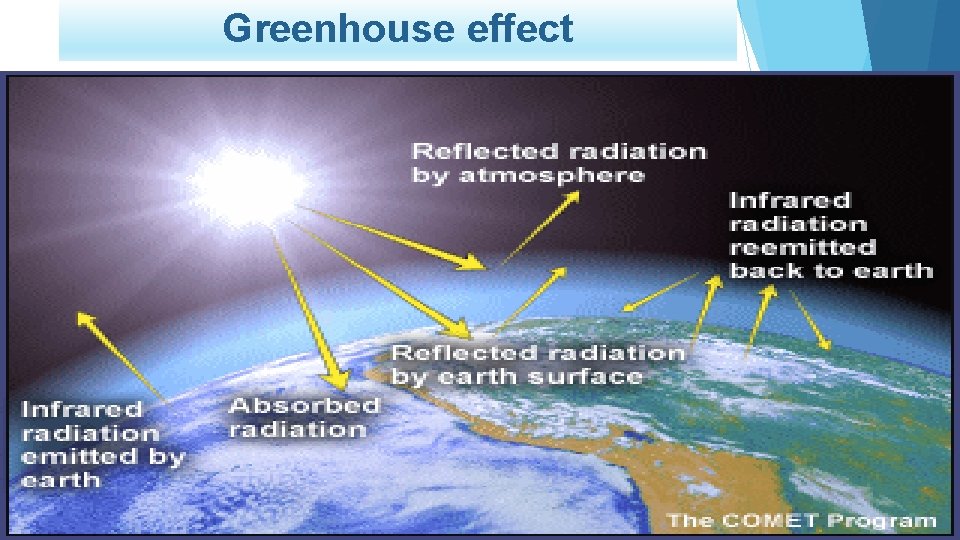 Greenhouse effect

Reflected radiation by atmosphere

Infrared radiation reemitted back to earth

Reflected radiation by earth surface

Infrared radiation emitted by earth

Absorbed radiation

The COMET Program